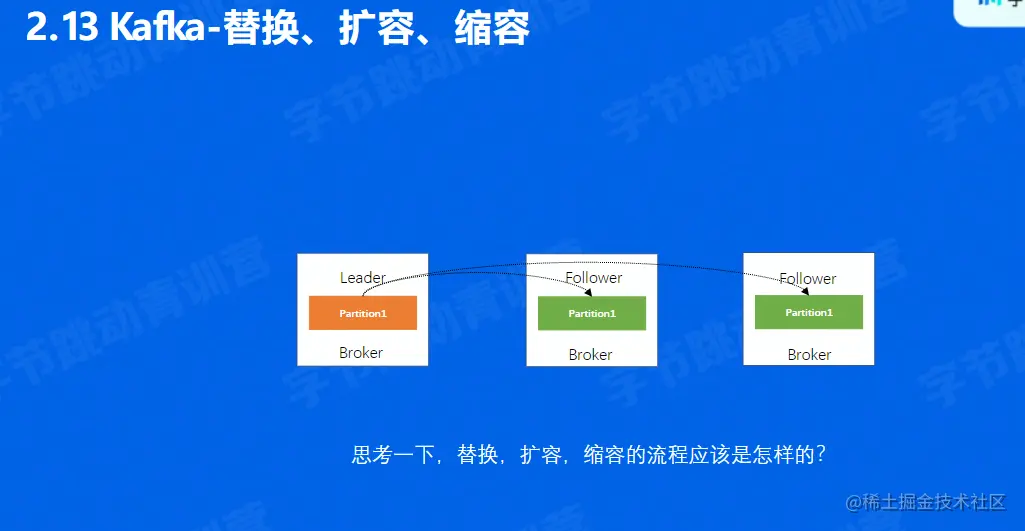 2.13 Kafka-替换、扩容、缩容

字节跳动青训营

Leader
Partition1
Broker

Follower
Partition1
Broker

Follower
Partition1
Broker

思考一下，替换，扩容，缩容的流程应该是怎样的？

@稀土掘金技术社区